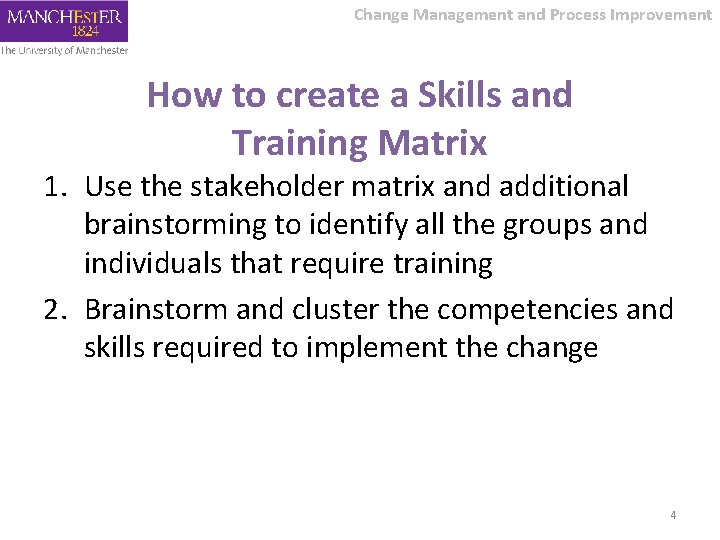 MANCHESTER
1824
The University of Manchester

Change Management and Process Improvement

How to create a Skills and Training Matrix

1. Use the stakeholder matrix and additional brainstorming to identify all the groups and individuals that require training
2. Brainstorm and cluster the competencies and skills required to implement the change

4